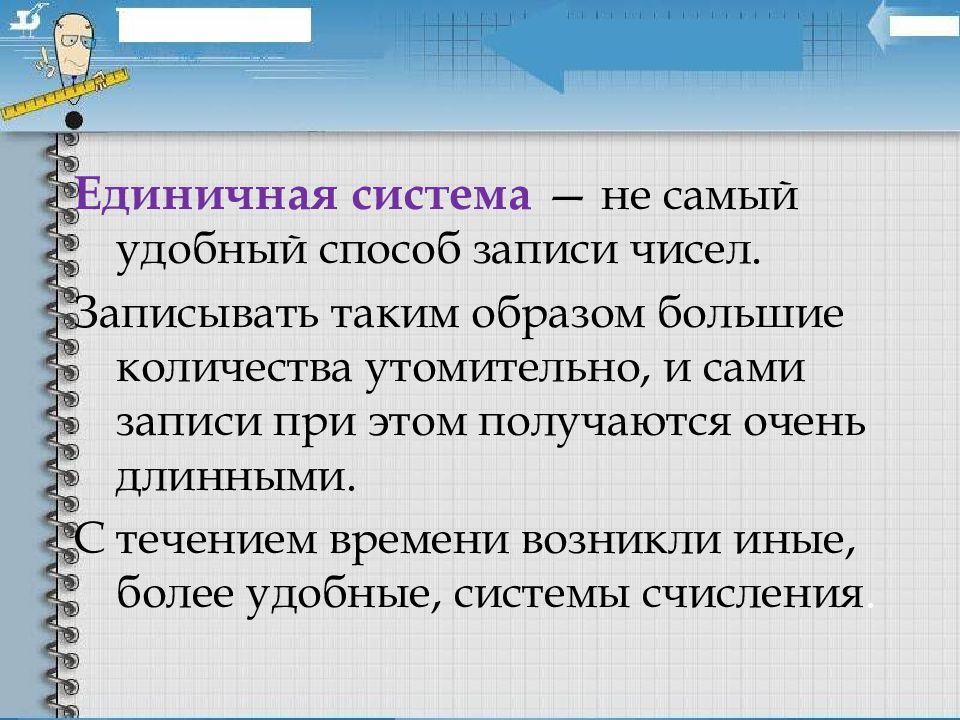 Единичная система — не самый удобный способ записи чисел.

Записывать таким образом большие количества утомительно, и сами записи при этом получаются очень длинными.

С течением времени возникли иные, более удобные, системы счисления.